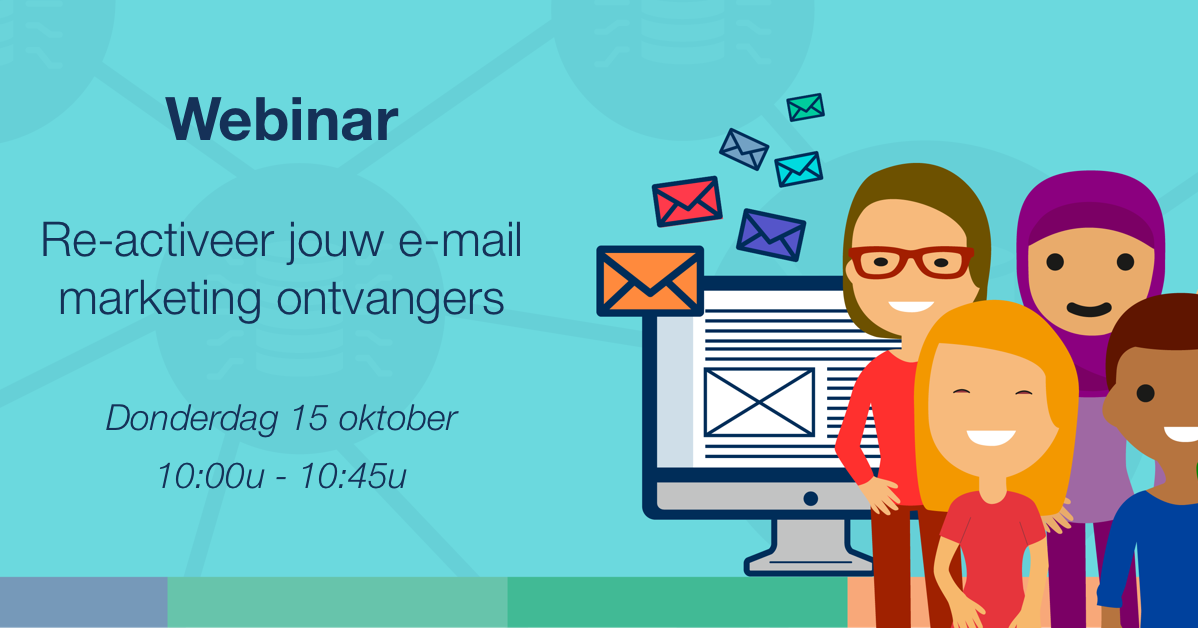 Webinar

Re-activeer jouw e-mail marketing ontvangers

Donderdag 15 oktober

10:00u - 10:45u